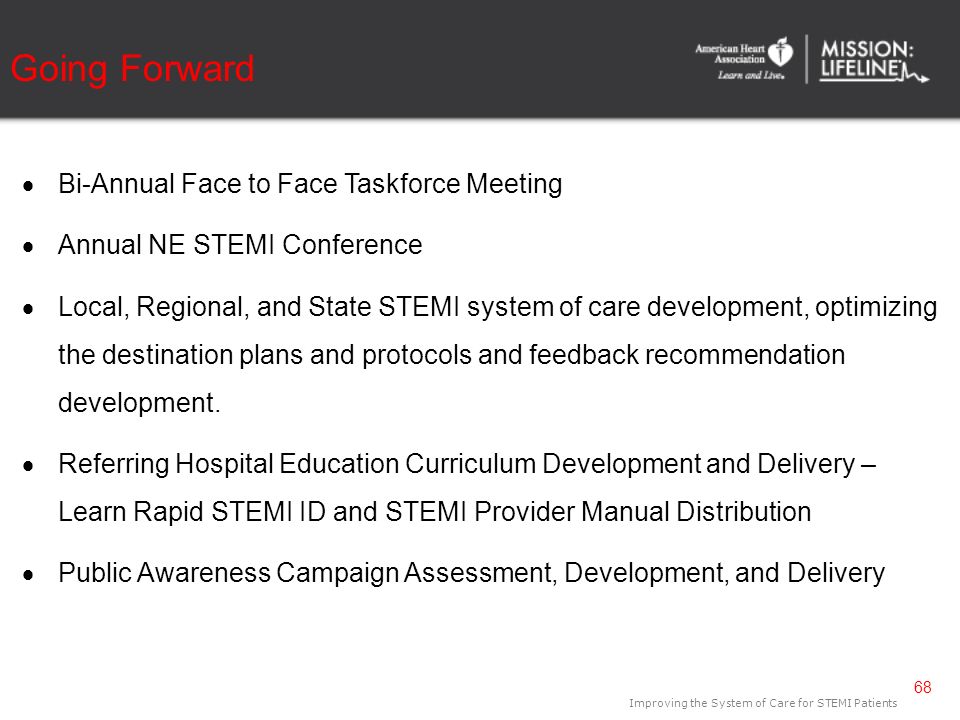 Going Forward

American Heart Association Learn and Live.

MISSION: LIFELINE

- Bi-Annual Face to Face Taskforce Meeting
- Annual NE STEMI Conference
- Local, Regional, and State STEMI system of care development, optimizing the destination plans and protocols and feedback recommendation development.
- Referring Hospital Education Curriculum Development and Delivery – Learn Rapid STEMI ID and STEMI Provider Manual Distribution
- Public Awareness Campaign Assessment, Development, and Delivery

68

Improving the System of Care for STEMI Patients